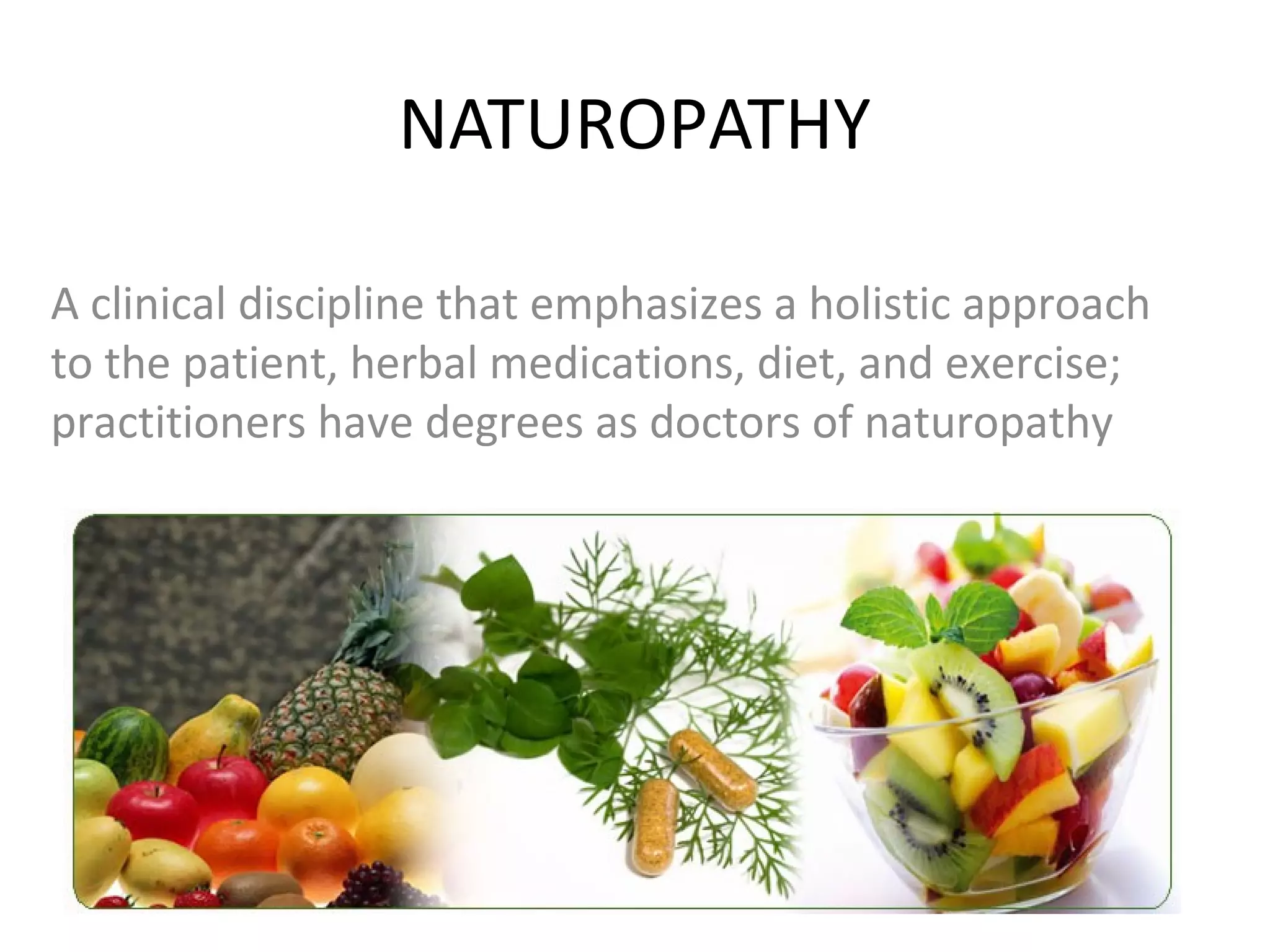 NATUROPATHY

A clinical discipline that emphasizes a holistic approach to the patient, herbal medications, diet, and exercise; practitioners have degrees as doctors of naturopathy